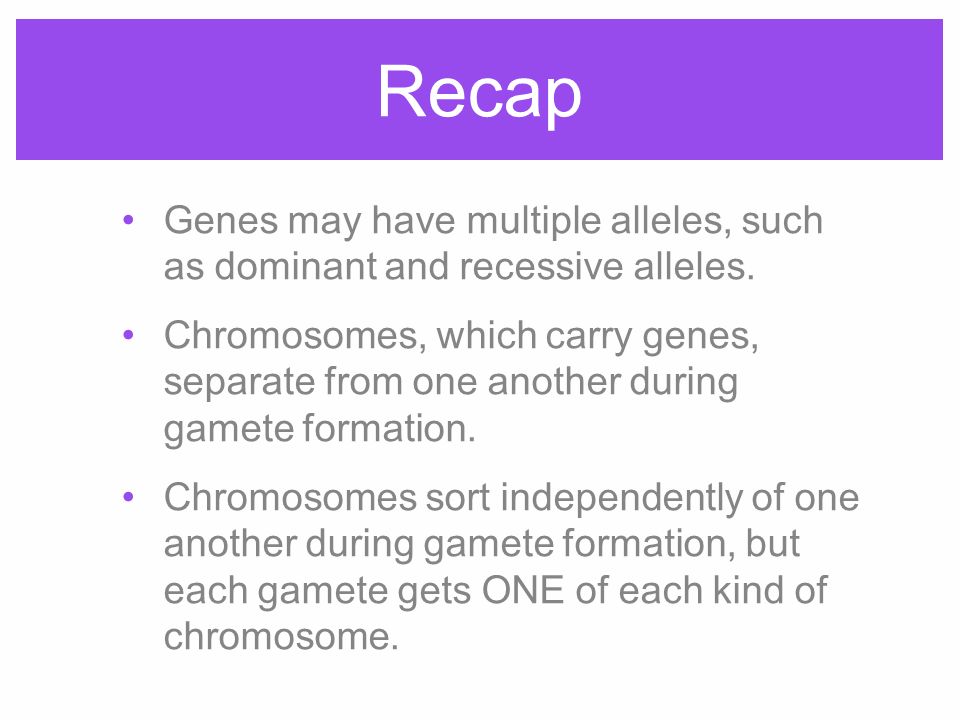 Recap

• Genes may have multiple alleles, such as dominant and recessive alleles.

• Chromosomes, which carry genes, separate from one another during gamete formation.

• Chromosomes sort independently of one another during gamete formation, but each gamete gets ONE of each kind of chromosome.